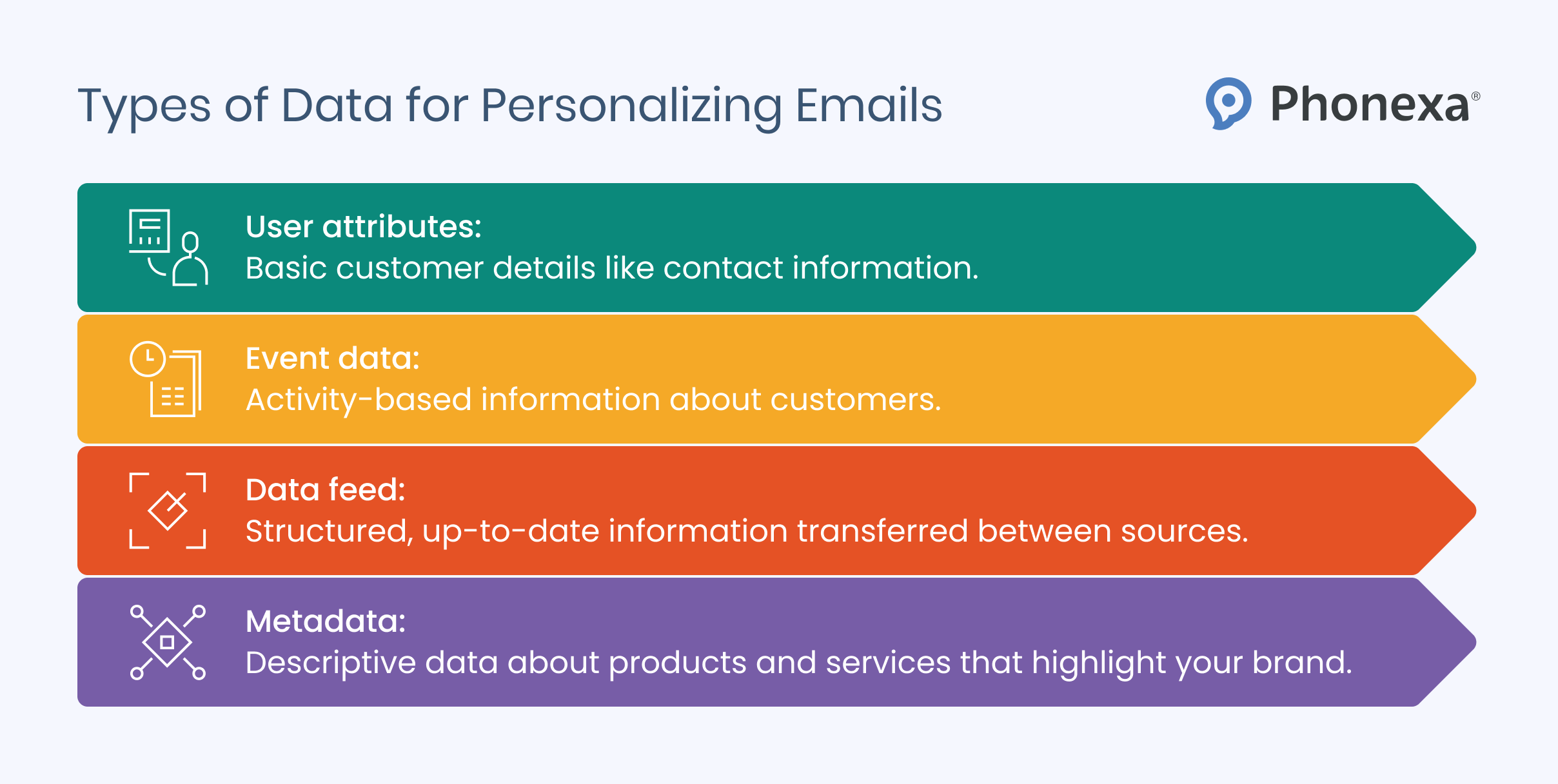 Types of Data for Personalizing Emails

Phonexa®

User attributes:
Basic customer details like contact information.

Event data:
Activity-based information about customers.

Data feed:
Structured, up-to-date information transferred between sources.

Metadata:
Descriptive data about products and services that highlight your brand.